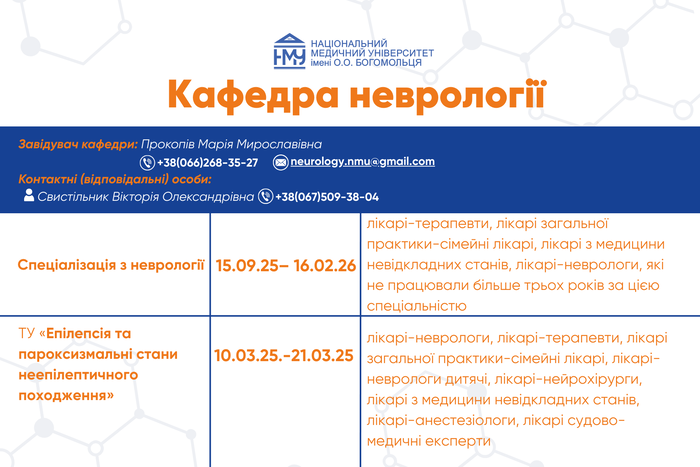 НМУ НАЦІОНАЛЬНИЙ МЕДИЧНИЙ УНІВЕРСИТЕТ імені О.О. БОГОМОЛЬЦЯ

Кафедра неврології

Завідувач кафедри: Прокопів Марія Мирославівна
+38(066)268-35-27 neurology.nmu@gmail.com
Контактні (відповідальні) особи:
Свистільник Вікторія Олександрівна +38(067)509-38-04

| Спеціалізація з неврології | 15.09.25– 16.02.26 | лікарі-терапевти, лікарі загальної практики-сімейні лікарі, лікарі з медицини невідкладних станів, лікарі-неврологи, які не працювали більше трьох років за цією спеціальністю |
|---|---|---|
| ТУ «Епілепсія та пароксизмальні стани неепілептичного походження» | 10.03.25.-21.03.25 | лікарі-неврологи, лікарі-терапевти, лікарі загальної практики-сімейні лікарі, лікарі-неврологи дитячі, лікарі-нейрохірурги, лікарі з медицини невідкладних станів, лікарі-анестезіологи, лікарі судово-медичні експерти |